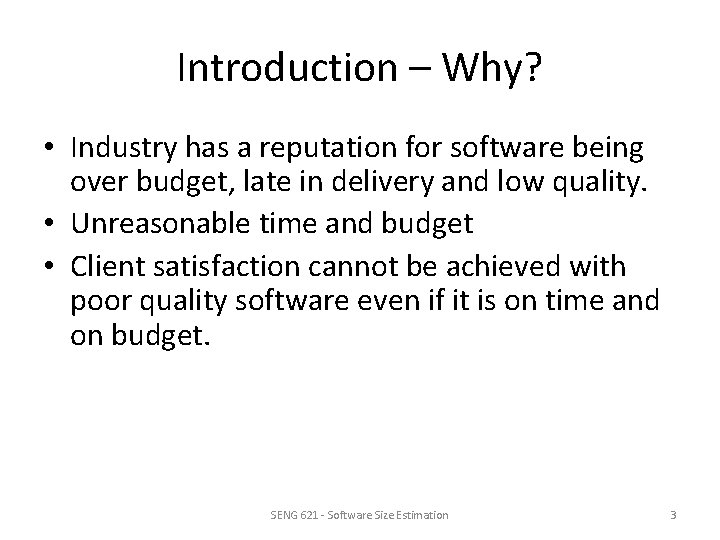 Introduction – Why?

• Industry has a reputation for software being over budget, late in delivery and low quality.
• Unreasonable time and budget
• Client satisfaction cannot be achieved with poor quality software even if it is on time and on budget.

SENG 621 - Software Size Estimation

3